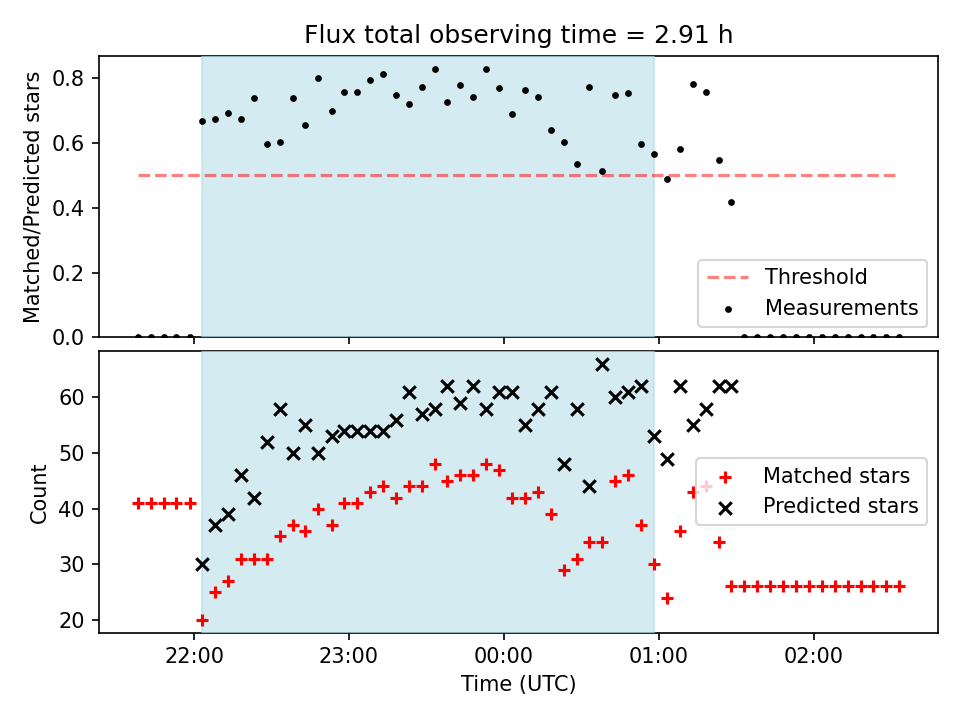 Flux total observing time = 2.91 h

Matched/Predicted stars

0.8
0.6
0.4
0.2
0.0

Threshold
Measurements

Count

60
50
40
30
20

Matched stars
Predicted stars

22:00
23:00
00:00
01:00
02:00

Time (UTC)